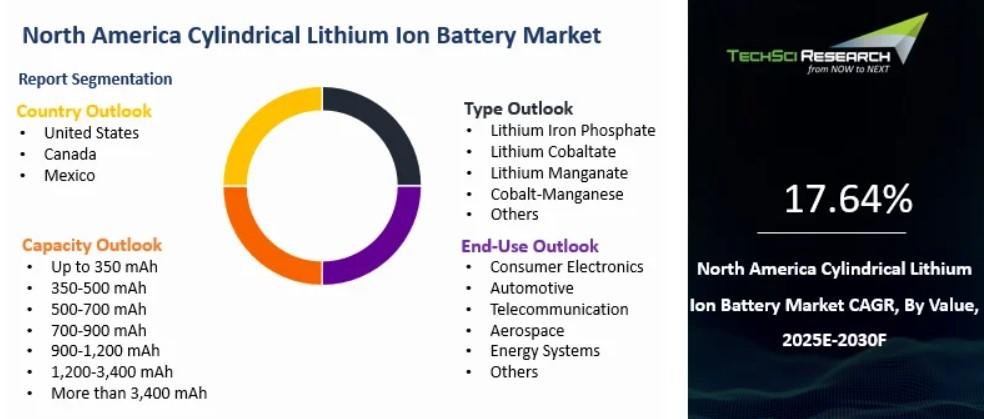 North America Cylindrical Lithium Ion Battery Market

Report Segmentation

Country Outlook
• United States
• Canada
• Mexico

Capacity Outlook
• Up to 350 mAh
• 350-500 mAh
• 500-700 mAh
• 700-900 mAh
• 900-1,200 mAh
• 1,200-3,400 mAh
• More than 3,400 mAh

Type Outlook
• Lithium Iron Phosphate
• Lithium Cobaltate
• Lithium Manganate
• Cobalt-Manganese
• Others

End-Use Outlook
• Consumer Electronics
• Automotive
• Telecommunication
• Aerospace
• Energy Systems
• Others

TECHSCI RESEARCH
from NOW to NEXT

17.64%

North America Cylindrical Lithium Ion Battery Market CAGR, By Value, 2025E-2030F